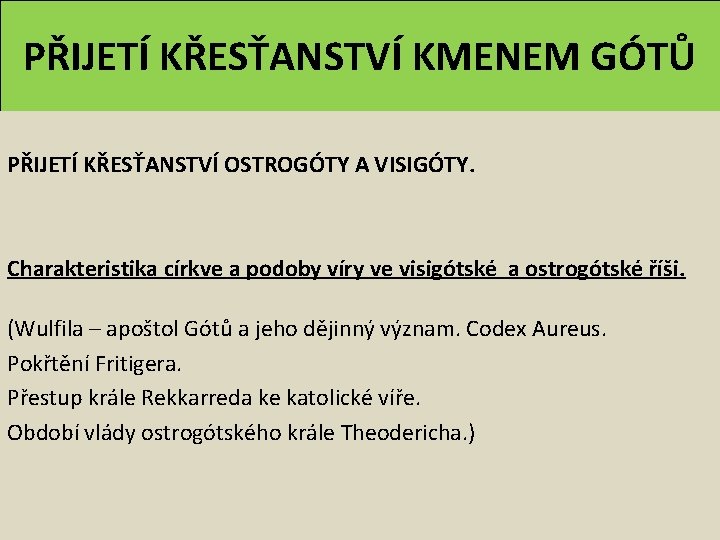 PŘIJETÍ KŘESŤANSTVÍ KMENEM GÓTŮ

PŘIJETÍ KŘESŤANSTVÍ OSTROGÓTY A VISIGÓTY.

Charakteristika církve a podoby víry ve visigótské a ostrogótské říši.

(Wulfila – apoštol Gótů a jeho dějinný význam. Codex Aureus.
Pokřtění Fritigera.
Přestup krále Rekkarreda ke katolické víře.
Období vlády ostrogótského krále Theodericha.)